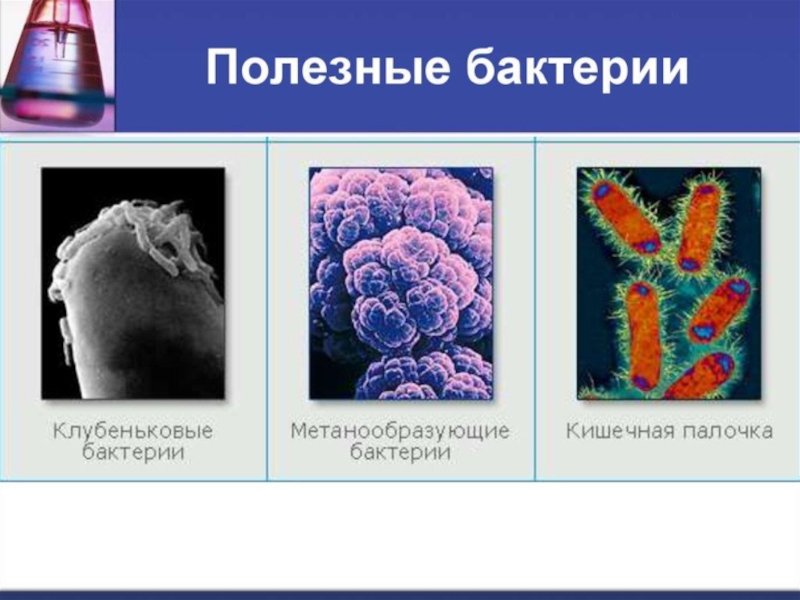 Полезные бактерии

Клубеньковые бактерии

Метанообразующие бактерии

Кишечная палочка